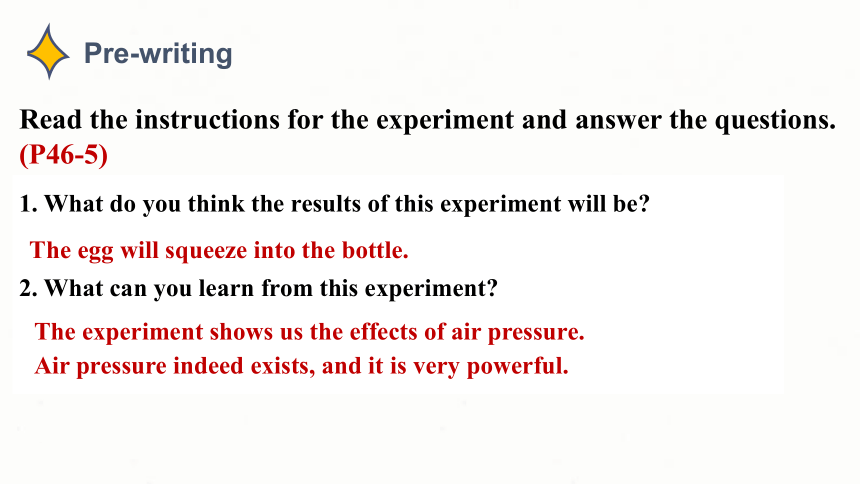 Pre-writing

Read the instructions for the experiment and answer the questions. (P46-5)

1. What do you think the results of this experiment will be?

The egg will squeeze into the bottle.

2. What can you learn from this experiment?

The experiment shows us the effects of air pressure.
Air pressure indeed exists, and it is very powerful.